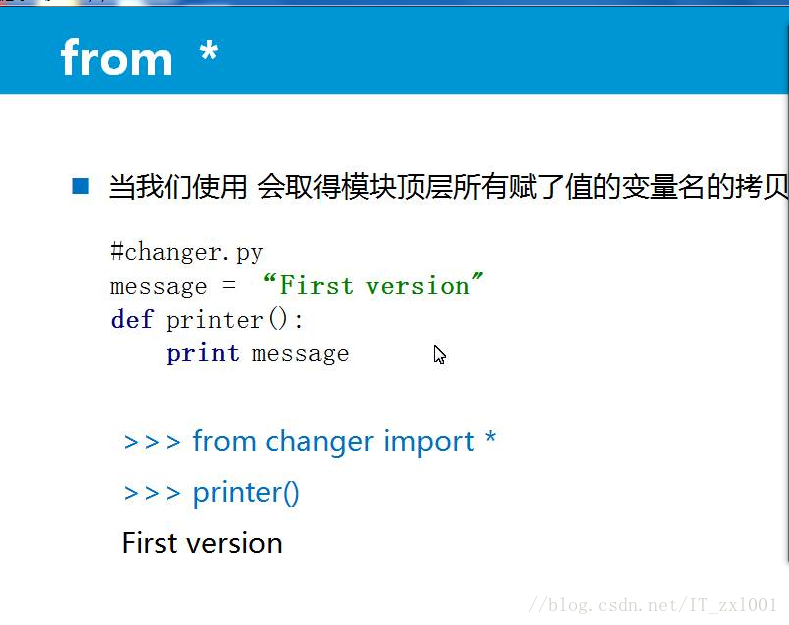 from *

当我们使用 会取得模块顶层所有赋了值的变量名的拷贝

#changer.py
message = “First version”
def printer():
    print message

>>> from changer import *

>>> printer()

First version

//blog.csdn.net/IT_zxl001